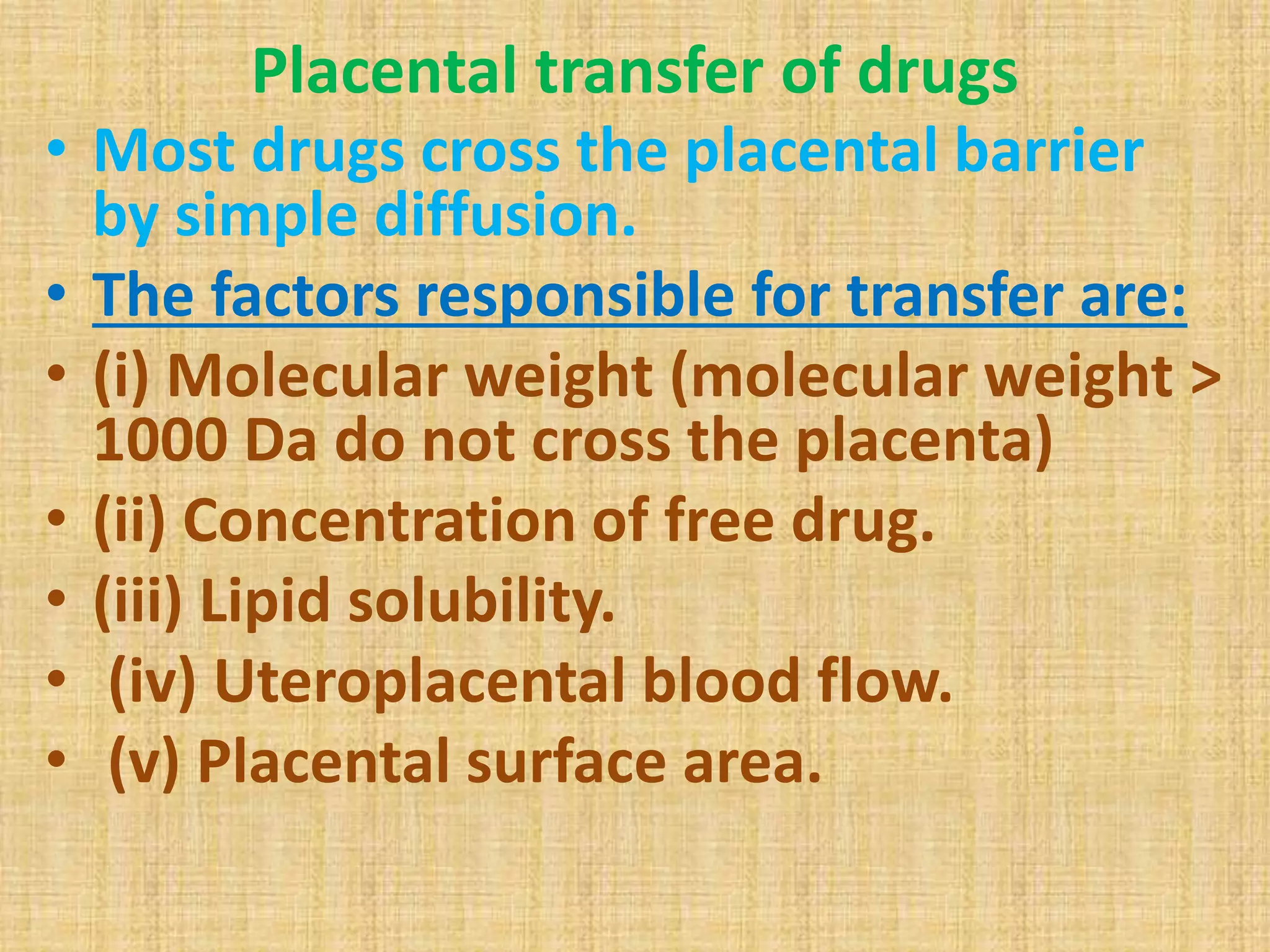 Placental transfer of drugs

• Most drugs cross the placental barrier by simple diffusion.
• The factors responsible for transfer are:
• (i) Molecular weight (molecular weight > 1000 Da do not cross the placenta)
• (ii) Concentration of free drug.
• (iii) Lipid solubility.
• (iv) Uteroplacental blood flow.
• (v) Placental surface area.